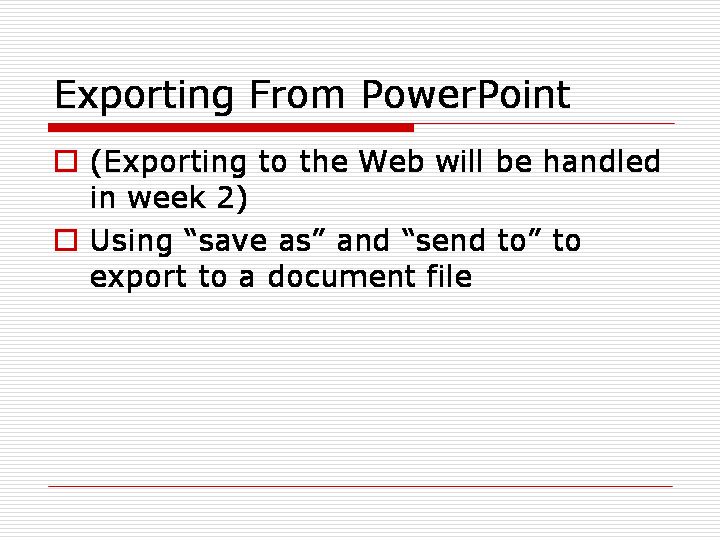 Exporting From PowerPoint

(Exporting to the Web will be handled in week 2)

Using “save as” and “send to” to export to a document file